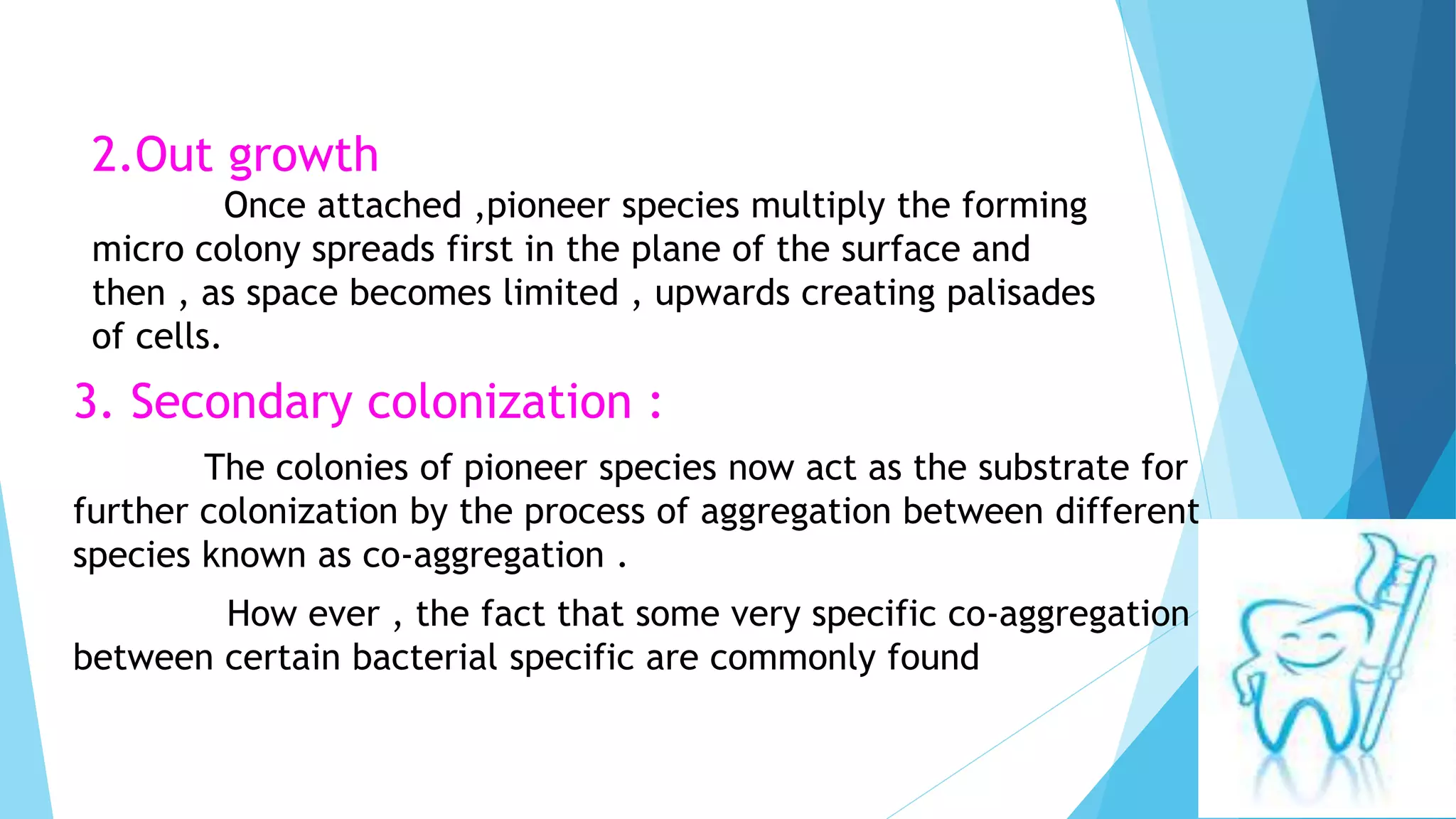 2.Out growth

Once attached ,pioneer species multiply the forming micro colony spreads first in the plane of the surface and then , as space becomes limited , upwards creating palisades of cells.

3. Secondary colonization :

The colonies of pioneer species now act as the substrate for further colonization by the process of aggregation between different species known as co-aggregation .

How ever , the fact that some very specific co-aggregation between certain bacterial specific are commonly found